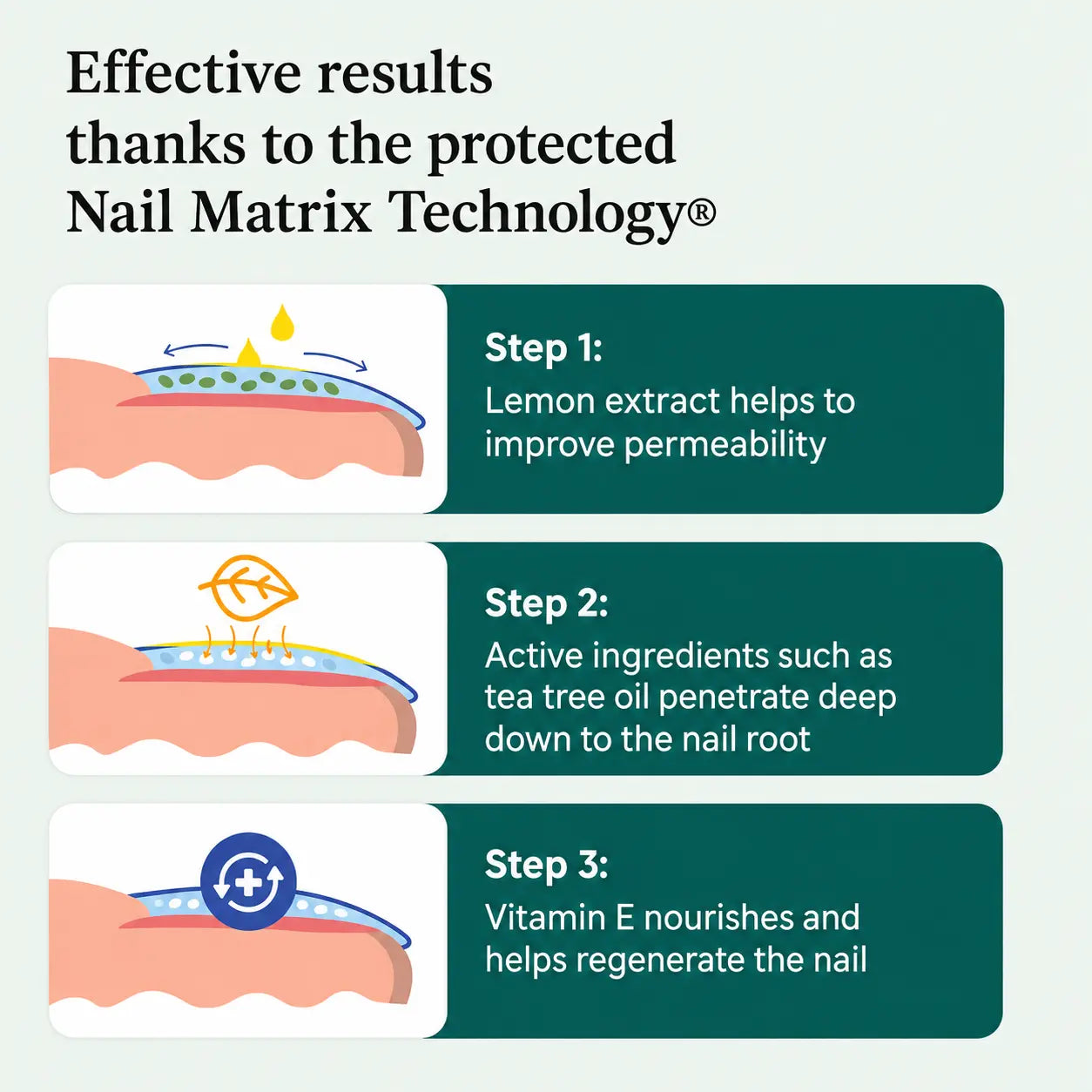 Effective results thanks to the protected Nail Matrix Technology®

Step 1:
Lemon extract helps to improve permeability

Step 2:
Active ingredients such as tea tree oil penetrate deep down to the nail root

Step 3:
Vitamin E nourishes and helps regenerate the nail